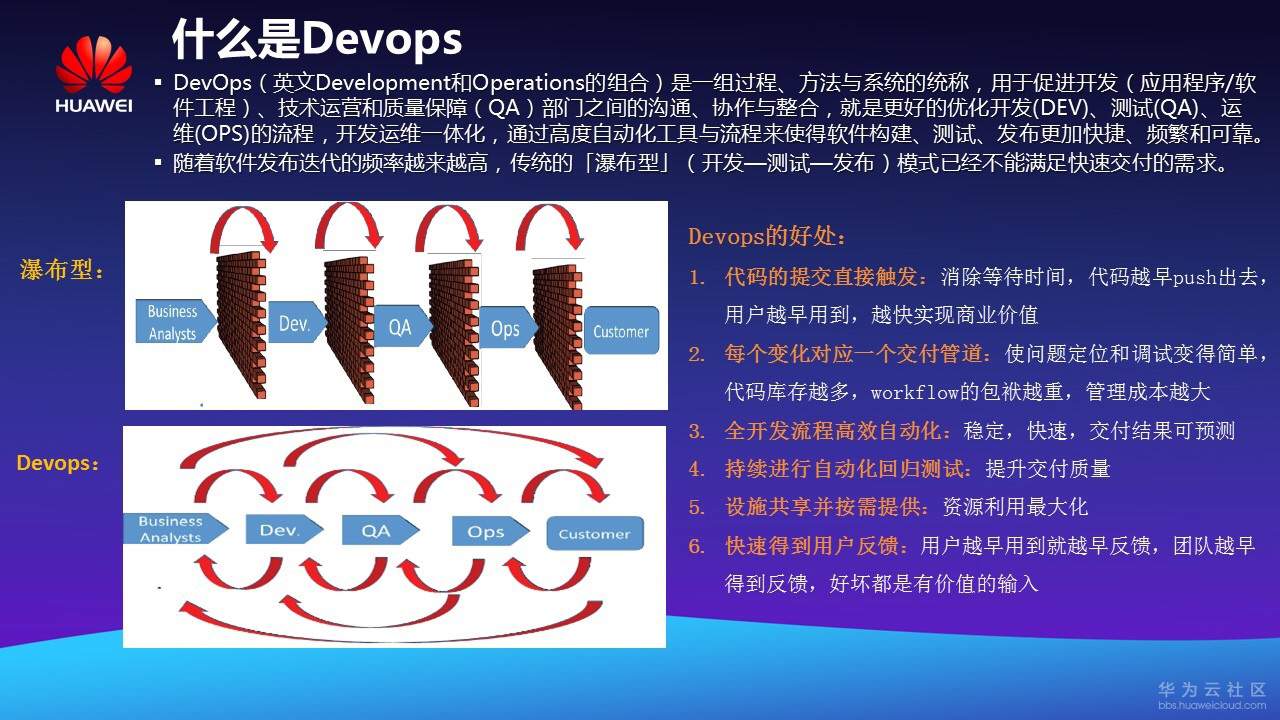 HUAWEI

什么是Devops

▪ DevOps（英文Development和Operations的组合）是一组过程、方法与系统的统称，用于促进开发（应用程序/软件工程）、技术运营和质量保障（QA）部门之间的沟通、协作与整合，就是更好的优化开发(DEV)、测试(QA)、运维(OPS)的流程，开发运维一体化，通过高度自动化工具与流程来使得软件构建、测试、发布更加快捷、频繁和可靠。

▪ 随着软件发布迭代的频率越来越高，传统的「瀑布型」（开发—测试—发布）模式已经不能满足快速交付的需求。

瀑布型：

Business Analysts

Dev.

QA

Ops

Customer

Devops：

Business Analysts

Dev.

QA

Ops

Customer

Devops的好处：

1. 代码的提交直接触发：消除等待时间，代码越早push出去，用户越早用到，越快实现商业价值

2. 每个变化对应一个交付管道：使问题定位和调试变得简单，代码库存越多，workflow的包袱越重，管理成本越大

3. 全开发流程高效自动化：稳定，快速，交付结果可预测

4. 持续进行自动化回归测试：提升交付质量

5. 设施共享并按需提供：资源利用最大化

6. 快速得到用户反馈：用户越早用到就越早反馈，团队越早得到反馈，好坏都是有价值的输入

华为云社区
bbs.huaweicloud.com